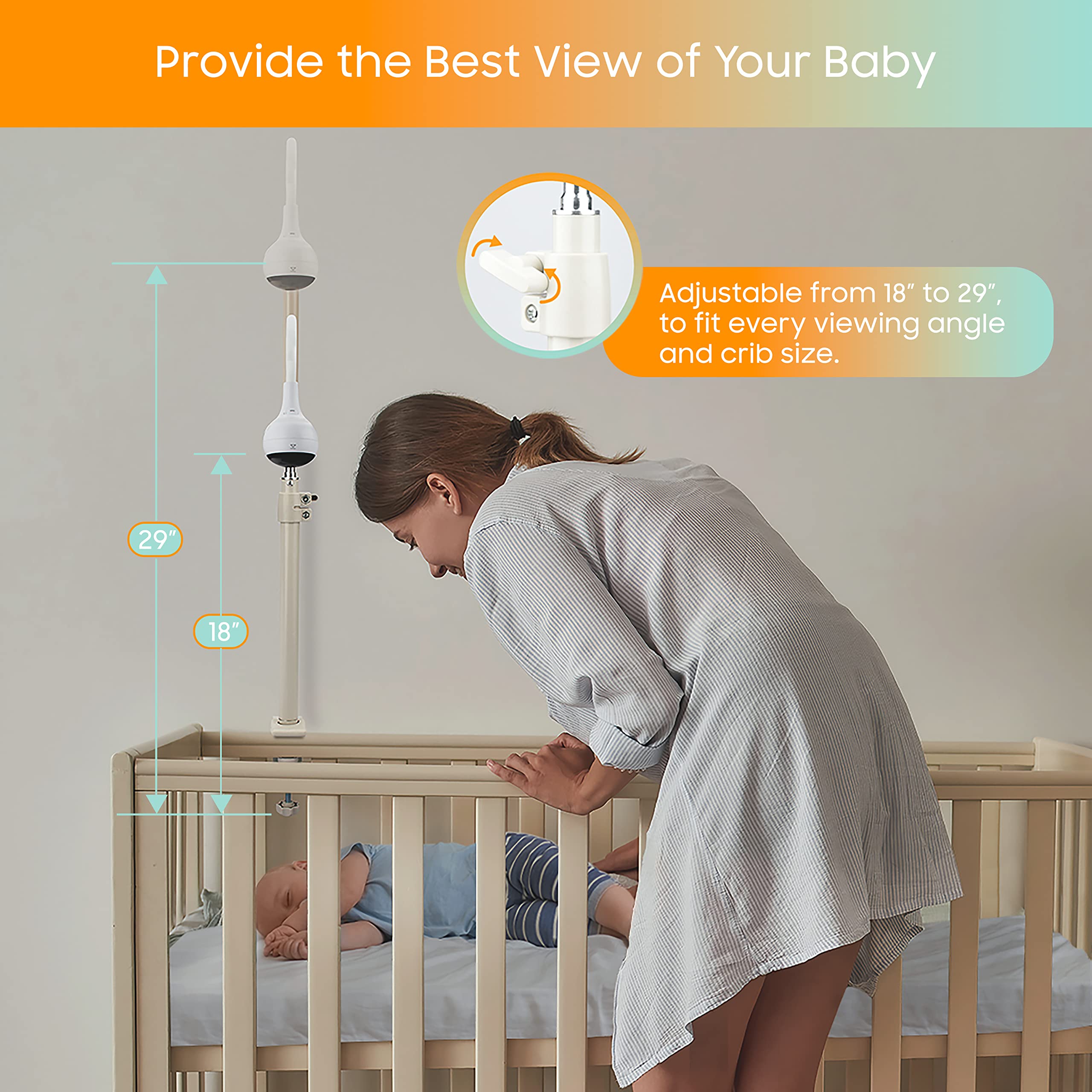 Provide the Best View of Your Baby

Adjustable from 18″ to 29″, to fit every viewing angle and crib size.

29″

18″